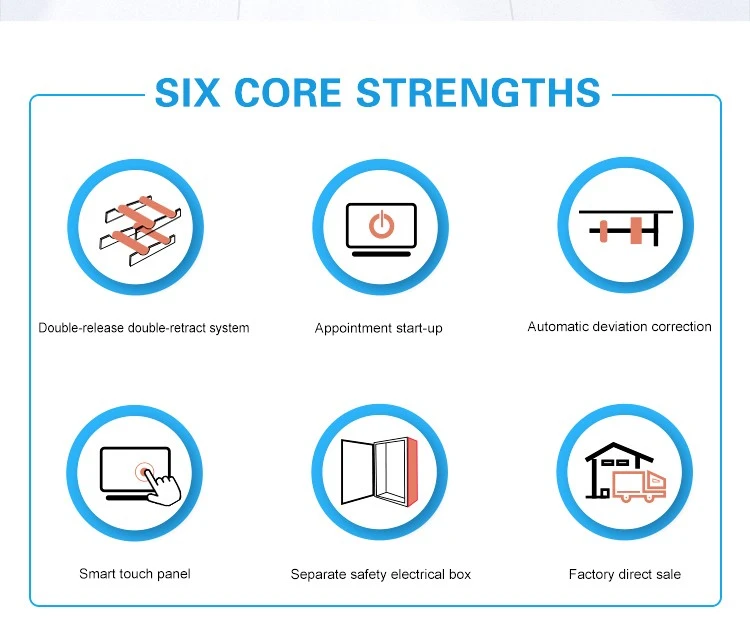 SIX CORE STRENGTHS

Double-release double-retract system

Appointment start-up

Automatic deviation correction

Smart touch panel

Separate safety electrical box

Factory direct sale